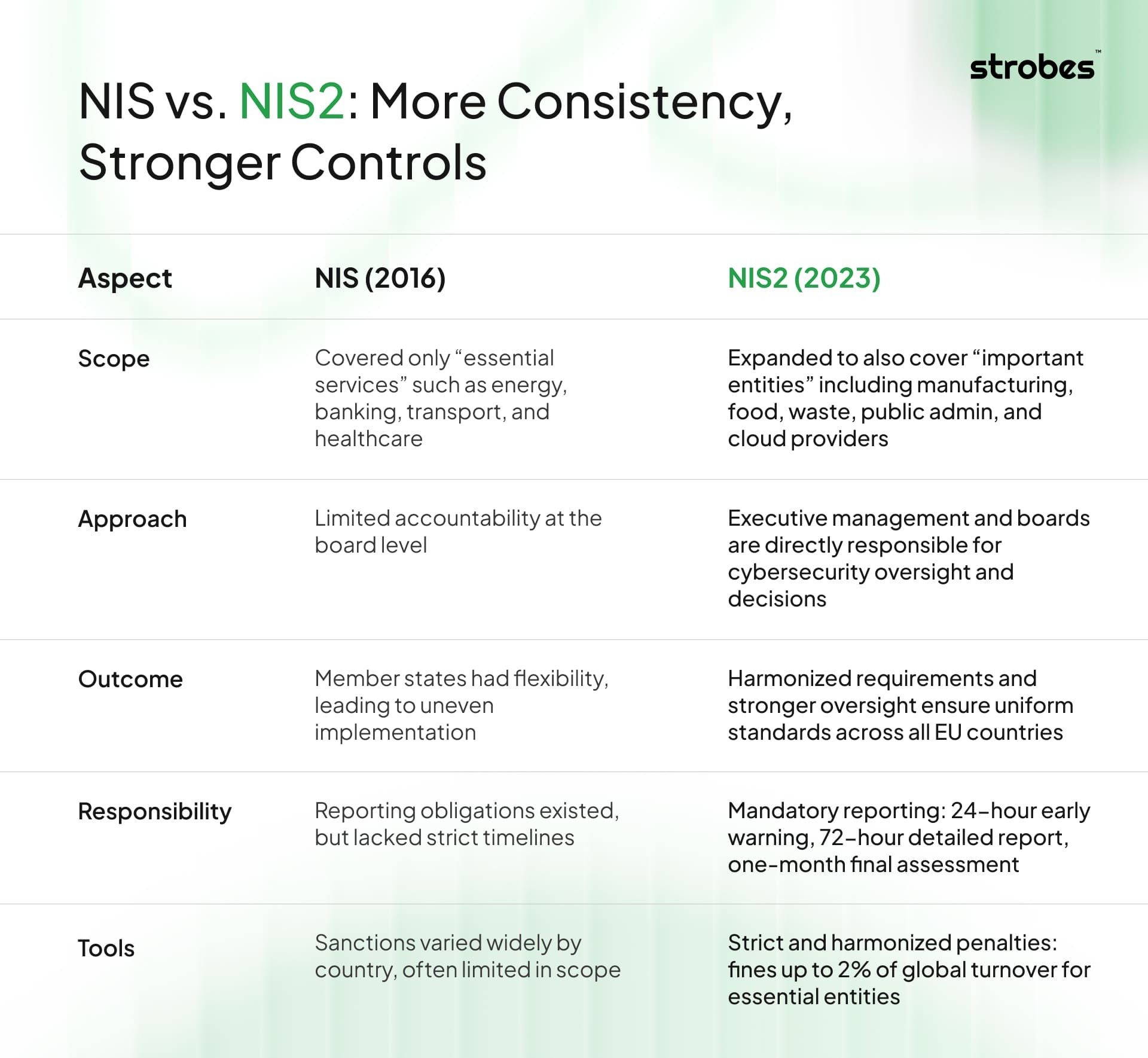 strobes™

NIS vs. NIS2: More Consistency, Stronger Controls

| Aspect | NIS (2016) | NIS2 (2023) |
|---|---|---|
| Scope | Covered only “essential services” such as energy, banking, transport, and healthcare | Expanded to also cover “important entities” including manufacturing, food, waste, public admin, and cloud providers |
| Approach | Limited accountability at the board level | Executive management and boards are directly responsible for cybersecurity oversight and decisions |
| Outcome | Member states had flexibility, leading to uneven implementation | Harmonized requirements and stronger oversight ensure uniform standards across all EU countries |
| Responsibility | Reporting obligations existed, but lacked strict timelines | Mandatory reporting: 24-hour early warning, 72-hour detailed report, one-month final assessment |
| Tools | Sanctions varied widely by country, often limited in scope | Strict and harmonized penalties: fines up to 2% of global turnover for essential entities |